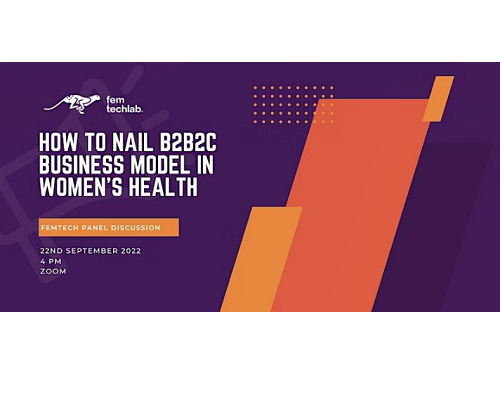 fem techlab.

HOW TO NAIL B2B2C BUSINESS MODEL IN WOMEN'S HEALTH

FEMTECH PANEL DISCUSSION

22ND SEPTEMBER 2022
4 PM
ZOOM